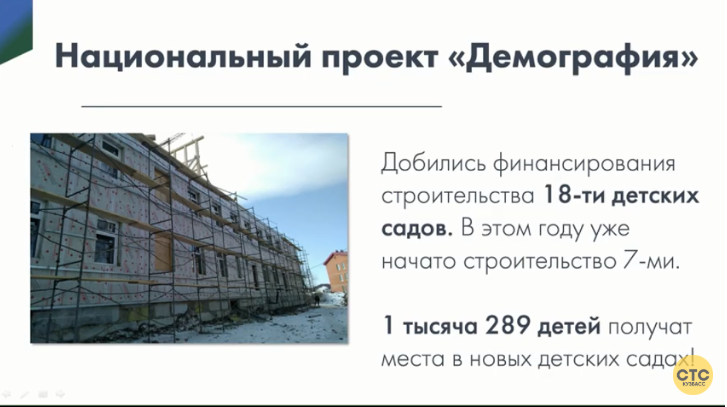 Национальный проект «Демография»

Добились финансирования строительства 18-ти детских садов. В этом году уже начато строительство 7-ми.

1 тысяча 289 детей получат места в новых детских садах!

СТС КУЗБАСС